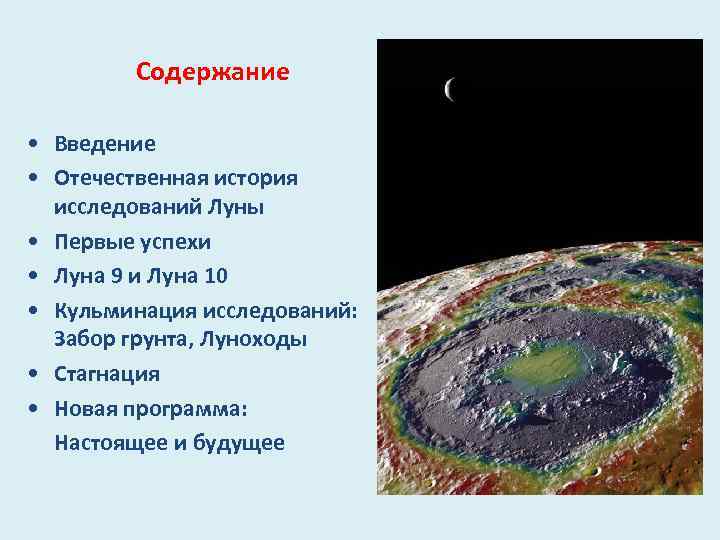 Содержание

• Введение
• Отечественная история исследований Луны
• Первые успехи
• Луна 9 и Луна 10
• Кульминация исследований: Забор грунта, Луноходы
• Стагнация
• Новая программа: Настоящее и будущее